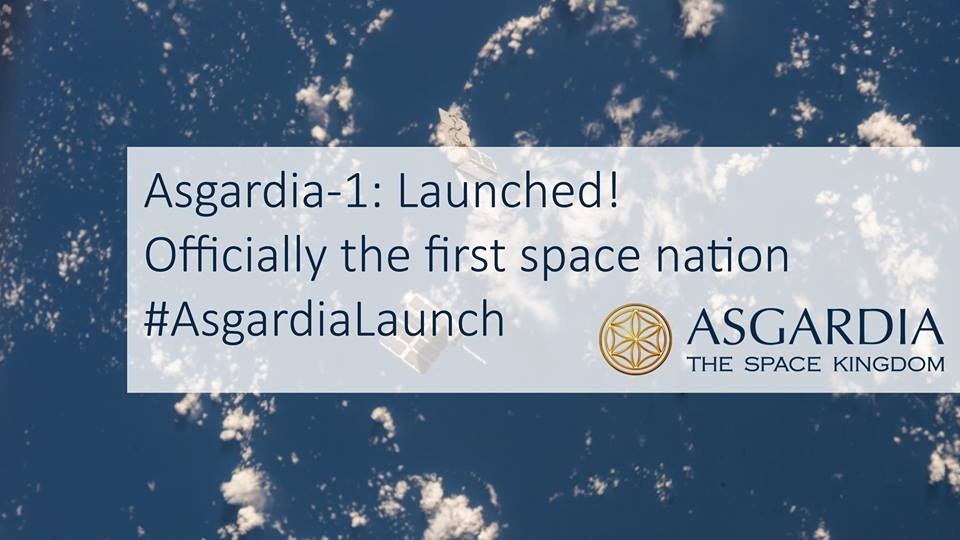 Asgardia-1: Launched!
Officially the first space nation
#AsgardiaLaunch

ASGARDIA
THE SPACE KINGDOM